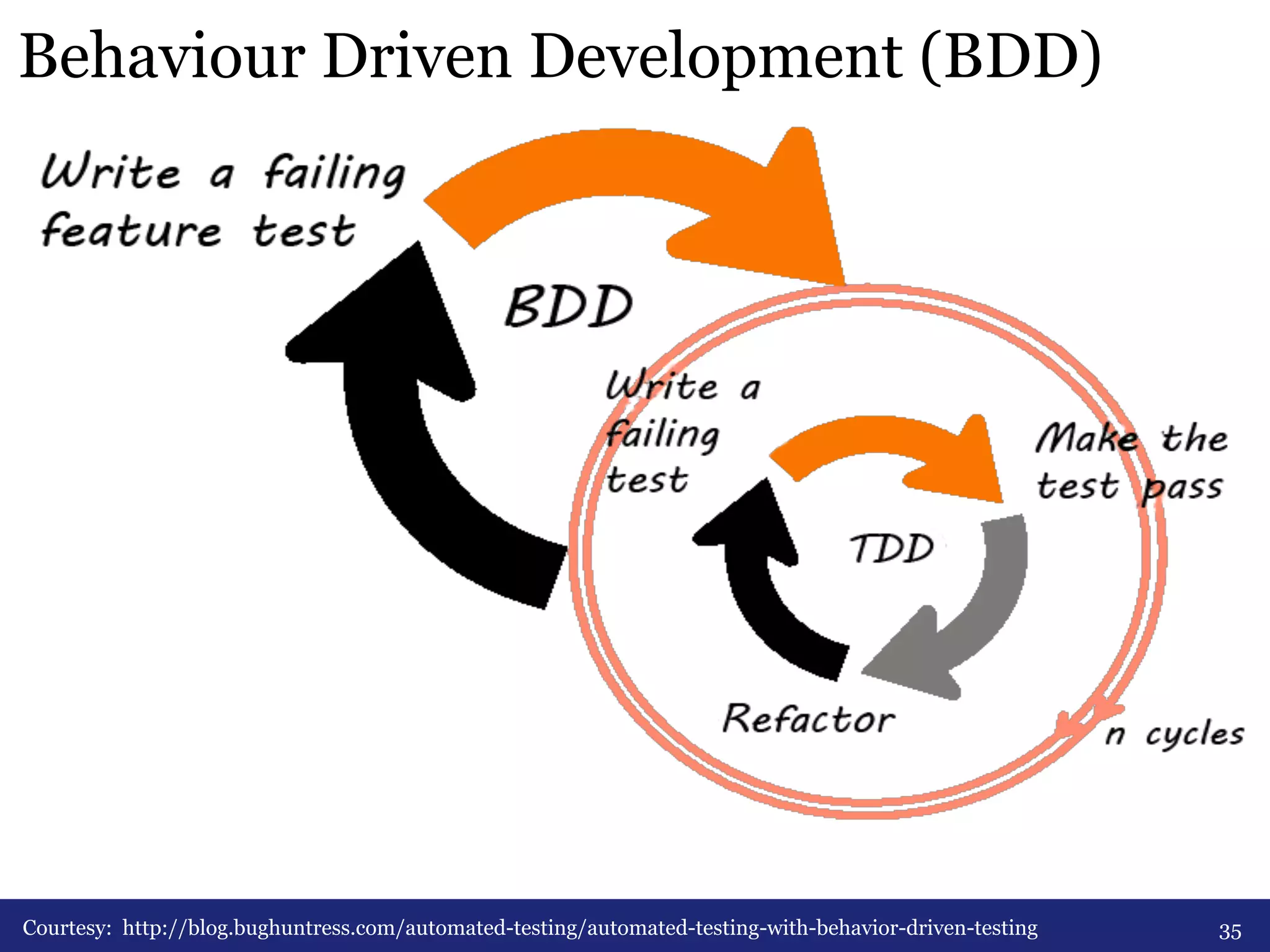 Behaviour Driven Development (BDD)

Write a failing feature test

BDD

Write a failing test

Make the test pass

TDD

Refactor

n cycles

Courtesy: http://blog.bughuntress.com/automated-testing/automated-testing-with-behavior-driven-testing

35